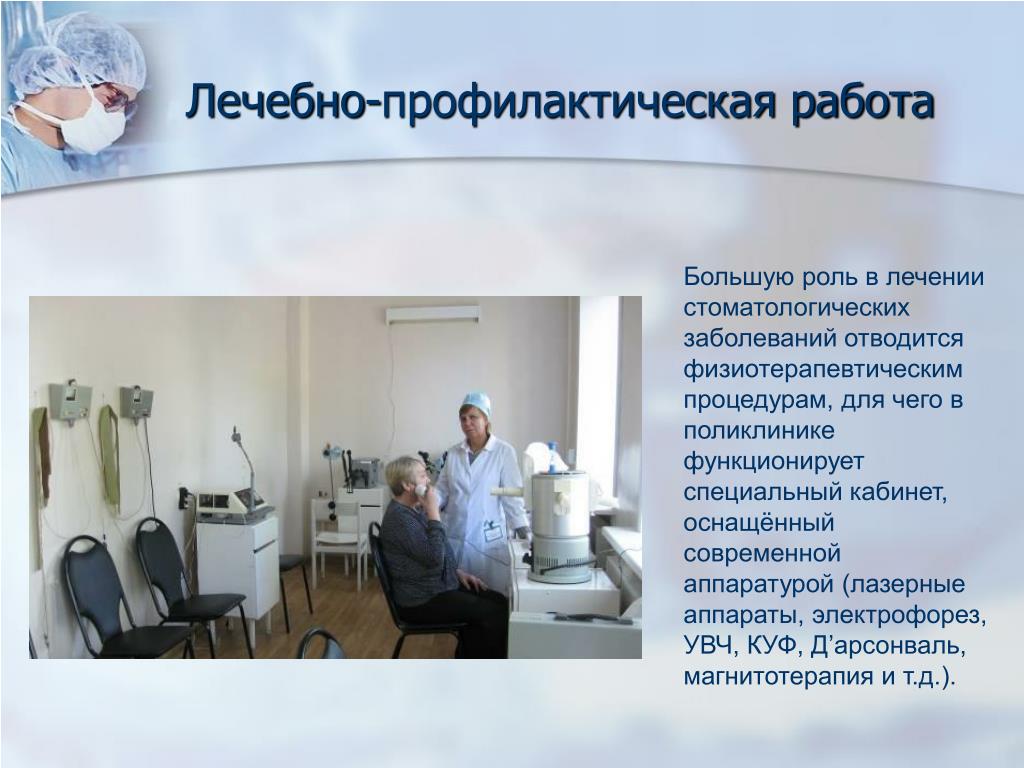 Лечебно-профилактическая работа

Большую роль в лечении стоматологических заболеваний отводится физиотерапевтическим процедурам, для чего в поликлинике функционирует специальный кабинет, оснащённый современной аппаратурой (лазерные аппараты, электрофорез, УВЧ, КУФ, Д’арсонваль, магнитотерапия и т.д.).